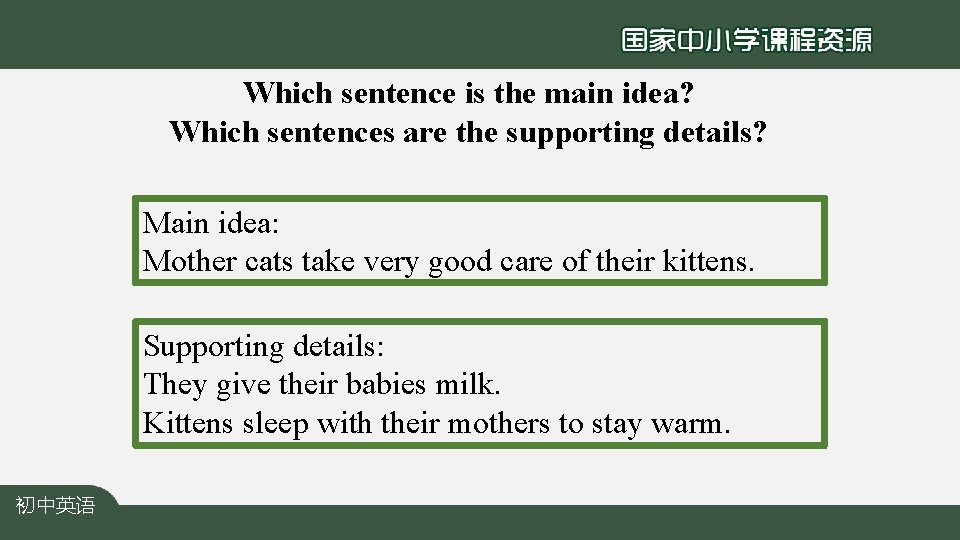 国家中小学课程资源

Which sentence is the main idea?
Which sentences are the supporting details?

Main idea:
Mother cats take very good care of their kittens.

Supporting details:
They give their babies milk.
Kittens sleep with their mothers to stay warm.

初中英语